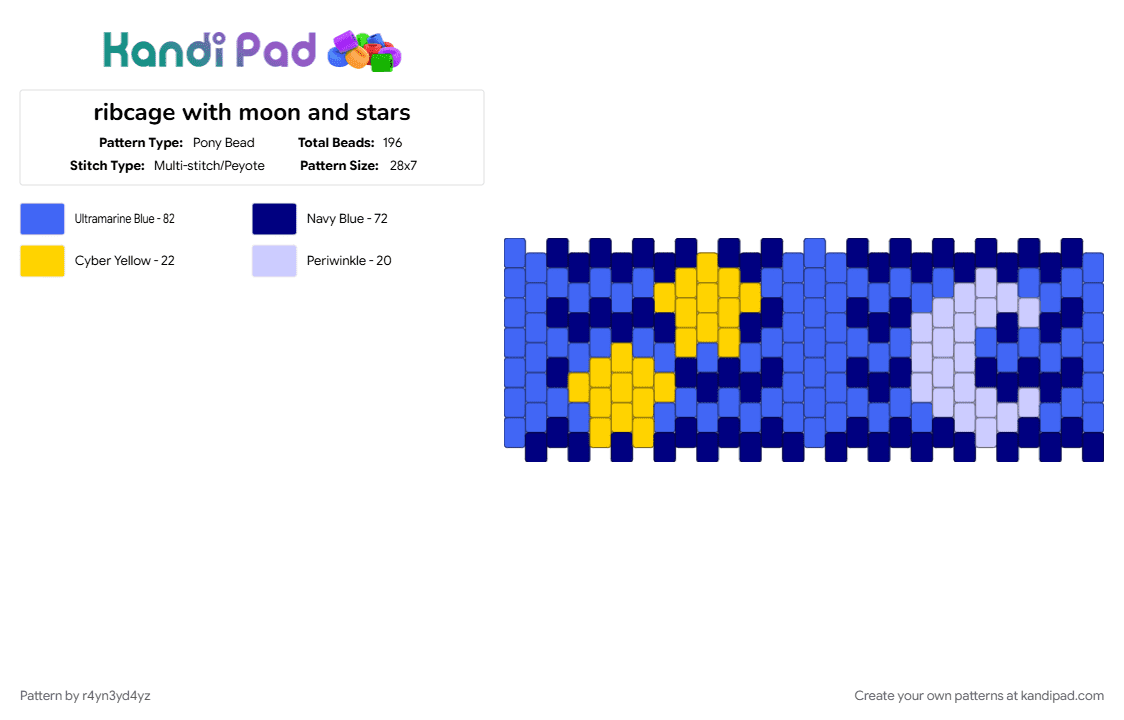 Kandi Pad

ribcage with moon and stars

Pattern Type: Pony Bead
Total Beads: 196
Stitch Type: Multi-stitch/Peyote
Pattern Size: 28x7

Ultramarine Blue - 82
Navy Blue - 72
Cyber Yellow - 22
Periwinkle - 20

Pattern by r4yn3yd4yz

Create your own patterns at kandipad.com